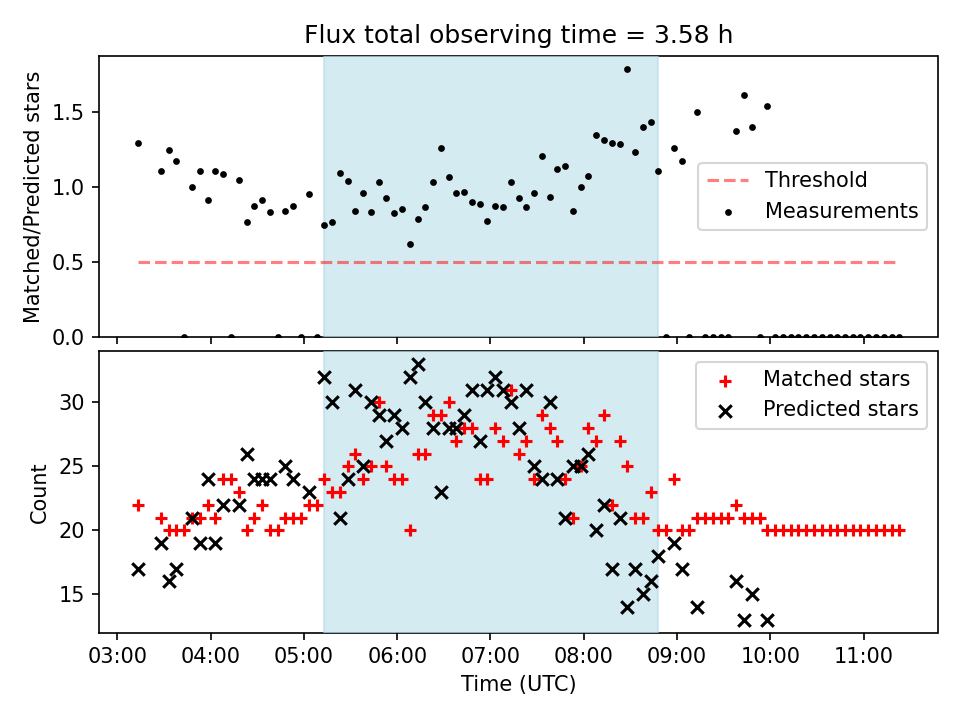 Flux total observing time = 3.58 h

Matched/Predicted stars

1.5
1.0
0.5
0.0

Threshold
Measurements

Count

30
25
20
15

Matched stars
Predicted stars

03:00 04:00 05:00 06:00 07:00 08:00 09:00 10:00 11:00

Time (UTC)